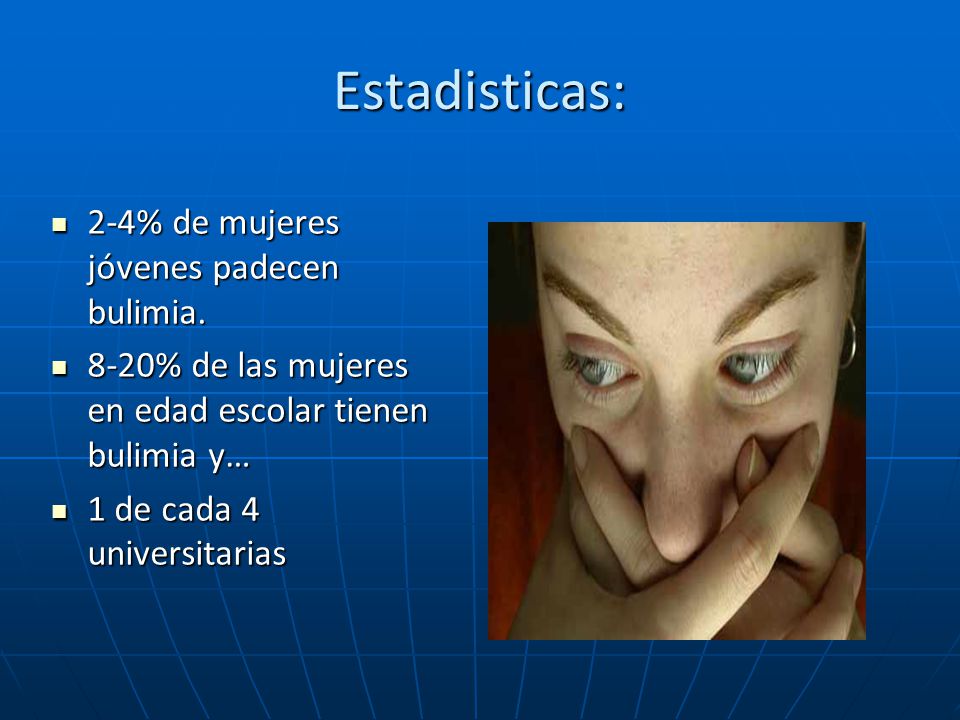 Estadisticas:

- 2-4% de mujeres jóvenes padecen bulimia.
- 8-20% de las mujeres en edad escolar tienen bulimia y…
- 1 de cada 4 universitarias